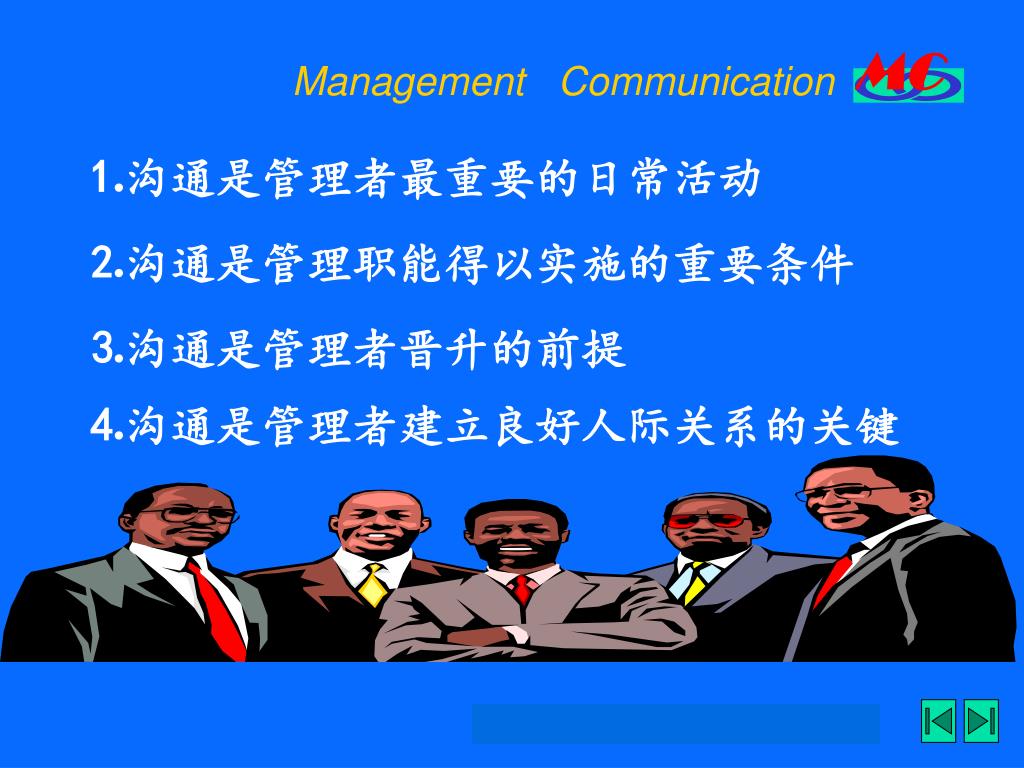 Management Communication MC

1.沟通是管理者最重要的日常活动

2.沟通是管理职能得以实施的重要条件

3.沟通是管理者晋升的前提

4.沟通是管理者建立良好人际关系的关键